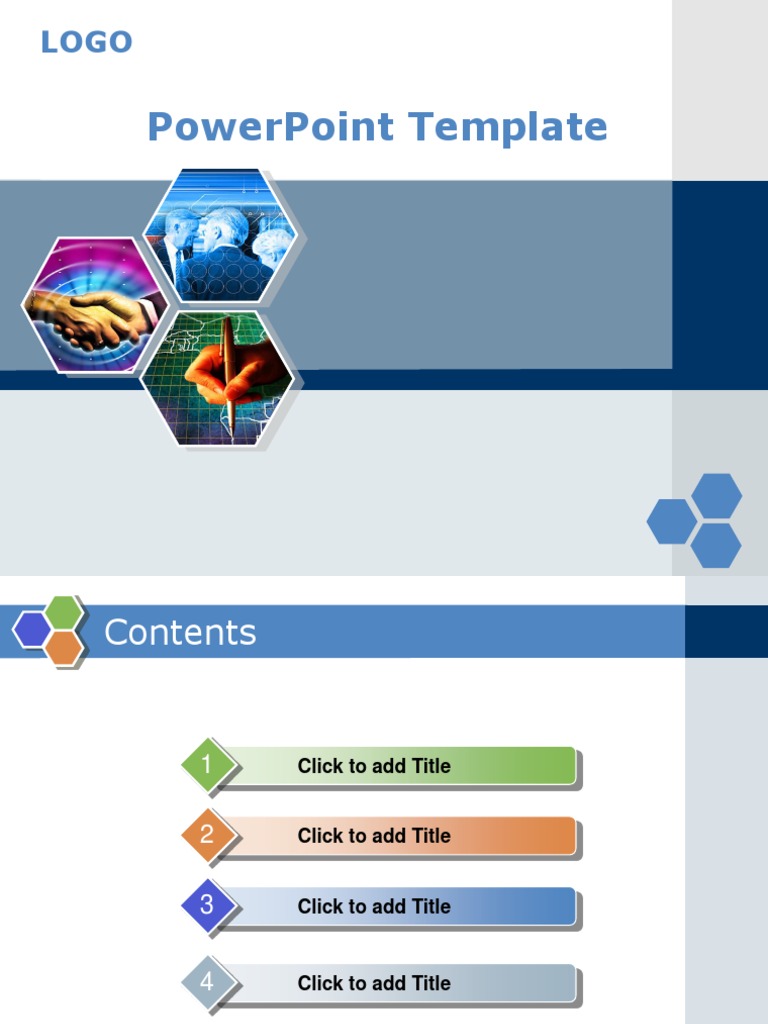 LOGO

PowerPoint Template

Contents

1 Click to add Title

2 Click to add Title

3 Click to add Title

4 Click to add Title